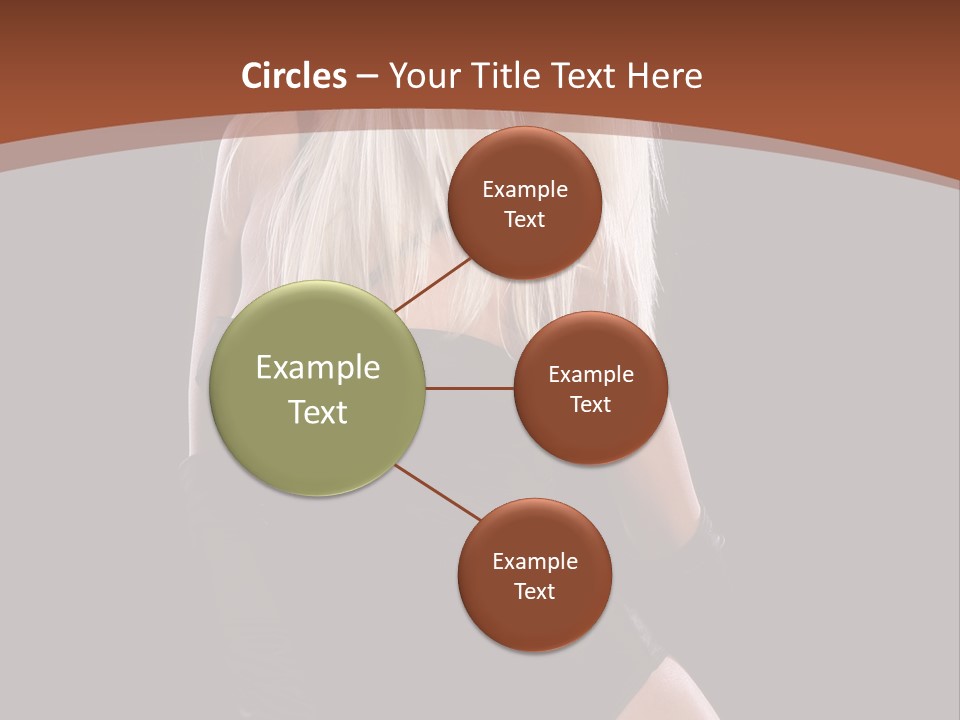 Circles – Your Title Text Here

Example Text

Example Text

Example Text

Example Text